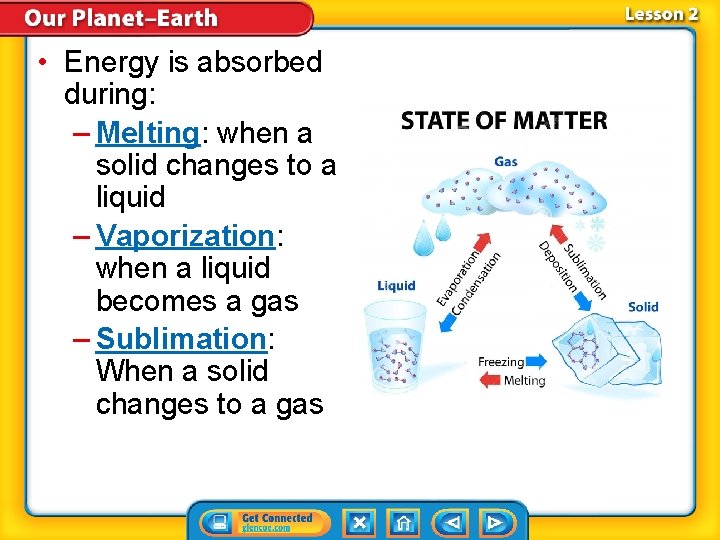 Our Planet–Earth

Lesson 2

• Energy is absorbed during:
– Melting: when a solid changes to a liquid
– Vaporization: when a liquid becomes a gas
– Sublimation: When a solid changes to a gas

STATE OF MATTER

Gas

Liquid

Solid

Evaporation

Condensation

Sublimation

Deposition

Freezing

Melting

Get Connected
glencoe.com